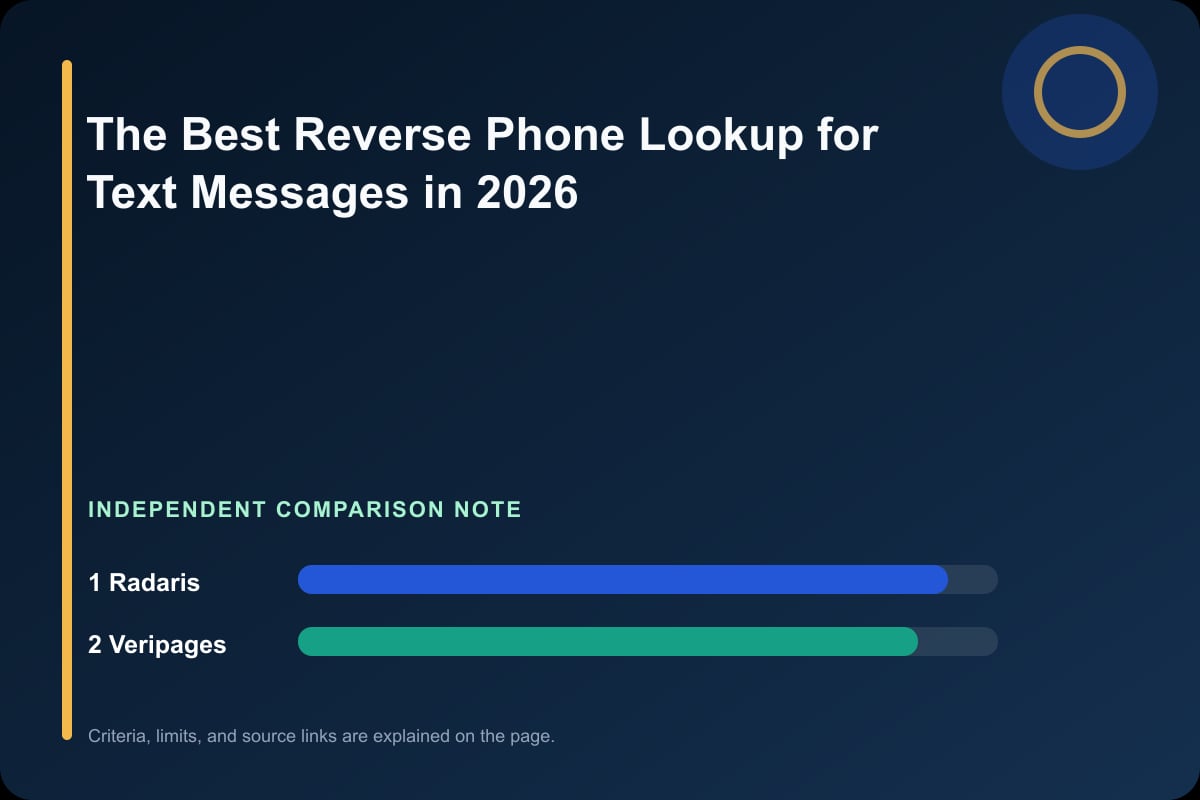 The Best Reverse Phone Lookup for Text Messages in 2026

INDEPENDENT COMPARISON NOTE

1 Radaris

2 Veripages

Criteria, limits, and source links are explained on the page.